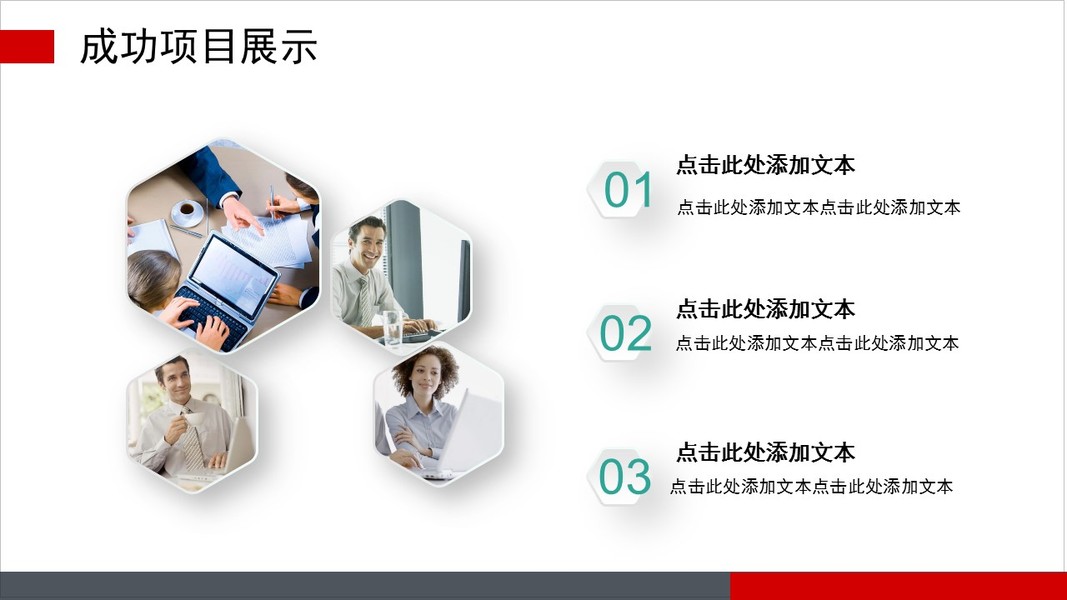 成功项目展示

01
点击此处添加文本
点击此处添加文本点击此处添加文本

02
点击此处添加文本
点击此处添加文本点击此处添加文本

03
点击此处添加文本
点击此处添加文本点击此处添加文本